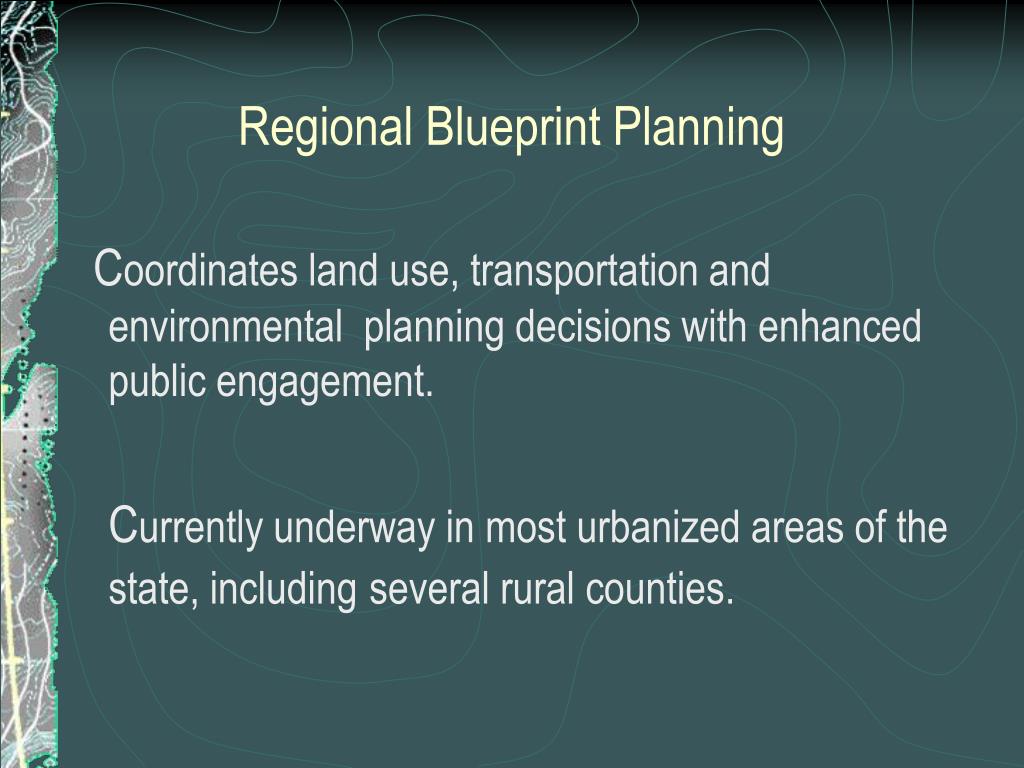 Regional Blueprint Planning

Coordinates land use, transportation and environmental planning decisions with enhanced public engagement.

Currently underway in most urbanized areas of the state, including several rural counties.